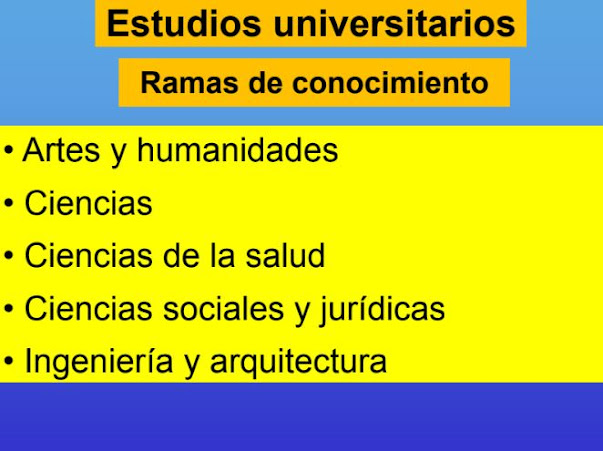 Estudios universitarios

Ramas de conocimiento

• Artes y humanidades
• Ciencias
• Ciencias de la salud
• Ciencias sociales y jurídicas
• Ingeniería y arquitectura